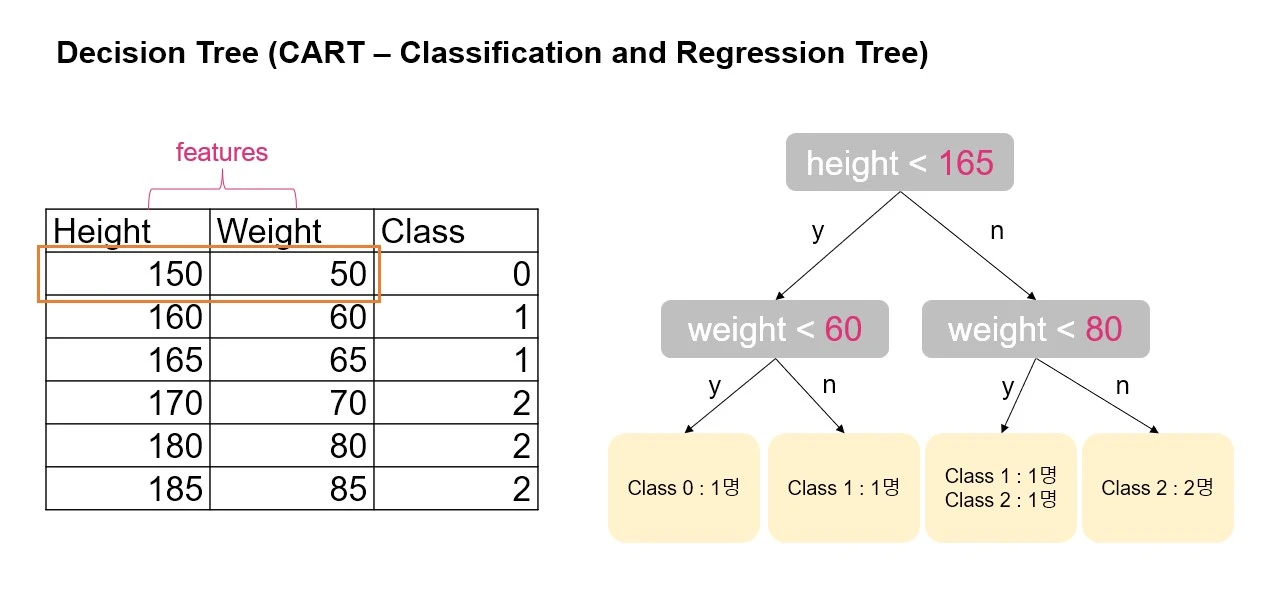 Decision Tree (CART – Classification and Regression Tree)

features

| Height | Weight | Class |
|---|---|---|
| 150 | 50 | 0 |
| 160 | 60 | 1 |
| 165 | 65 | 1 |
| 170 | 70 | 2 |
| 180 | 80 | 2 |
| 185 | 85 | 2 |

height < 165

y

n

weight < 60

weight < 80

y

n

y

n

Class 0 : 1명

Class 1 : 1명

Class 1 : 1명
Class 2 : 1명

Class 2 : 2명